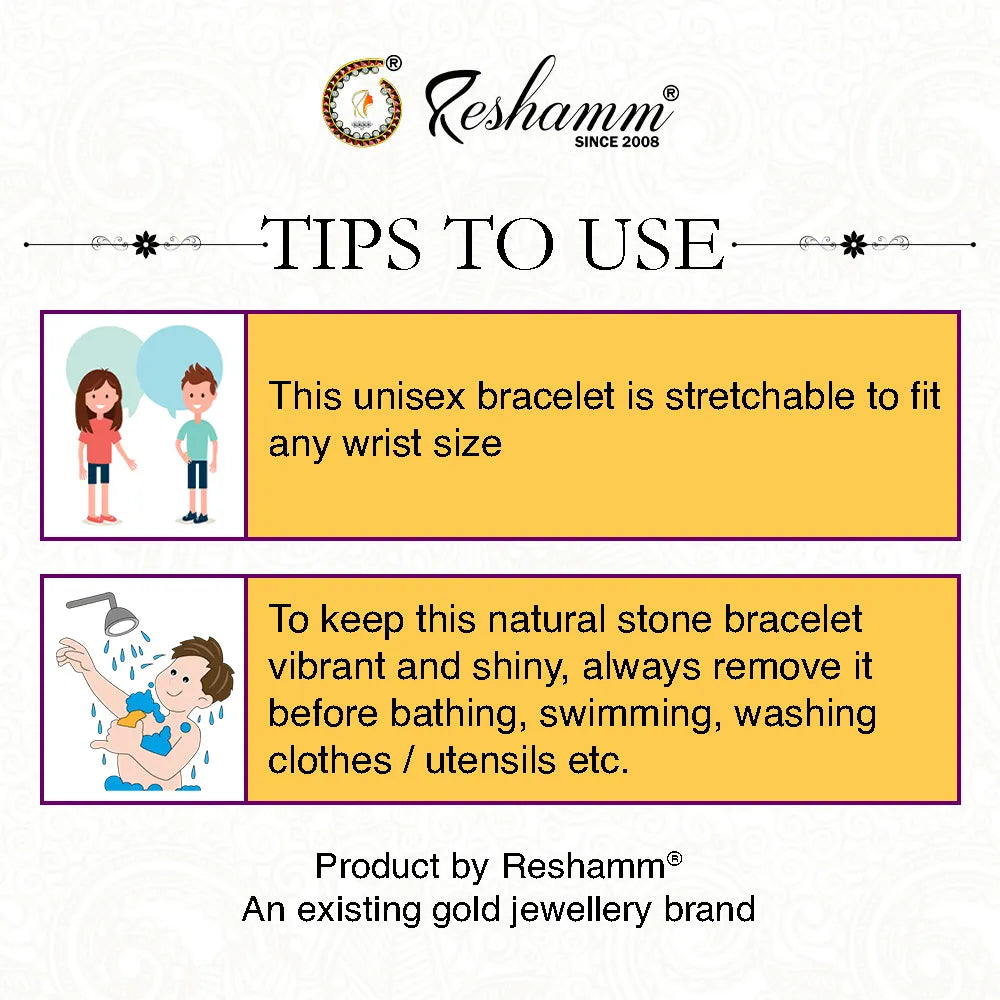 Reshamm®
SINCE 2008

TIPS TO USE

This unisex bracelet is stretchable to fit any wrist size

To keep this natural stone bracelet vibrant and shiny, always remove it before bathing, swimming, washing clothes / utensils etc.

Product by Reshamm®
An existing gold jewellery brand